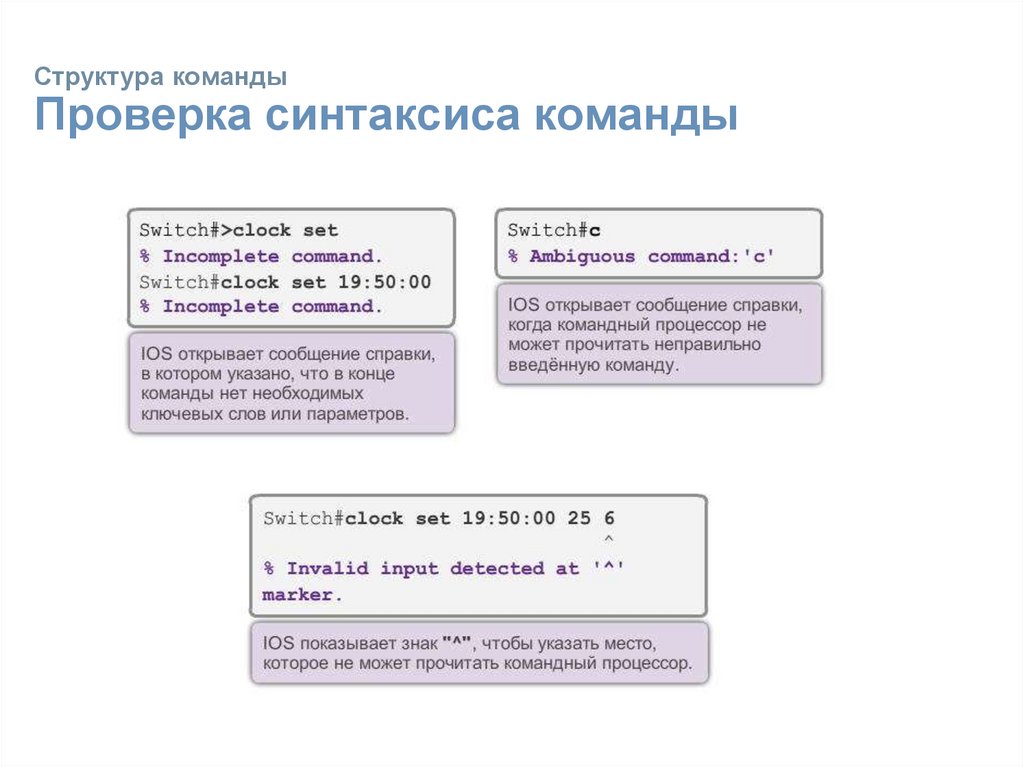 Структура команды
Проверка синтаксиса команды

Switch#>clock set
% Incomplete command.
Switch#clock set 19:50:00
% Incomplete command.

IOS открывает сообщение справки, в котором указано, что в конце команды нет необходимых ключевых слов или параметров.

Switch#c
% Ambiguous command:'c'

IOS открывает сообщение справки, когда командный процессор не может прочитать неправильно введённую команду.

Switch#clock set 19:50:00 25 6
^
% Invalid input detected at '^' marker.

IOS показывает знак "^", чтобы указать место, которое не может прочитать командный процессор.